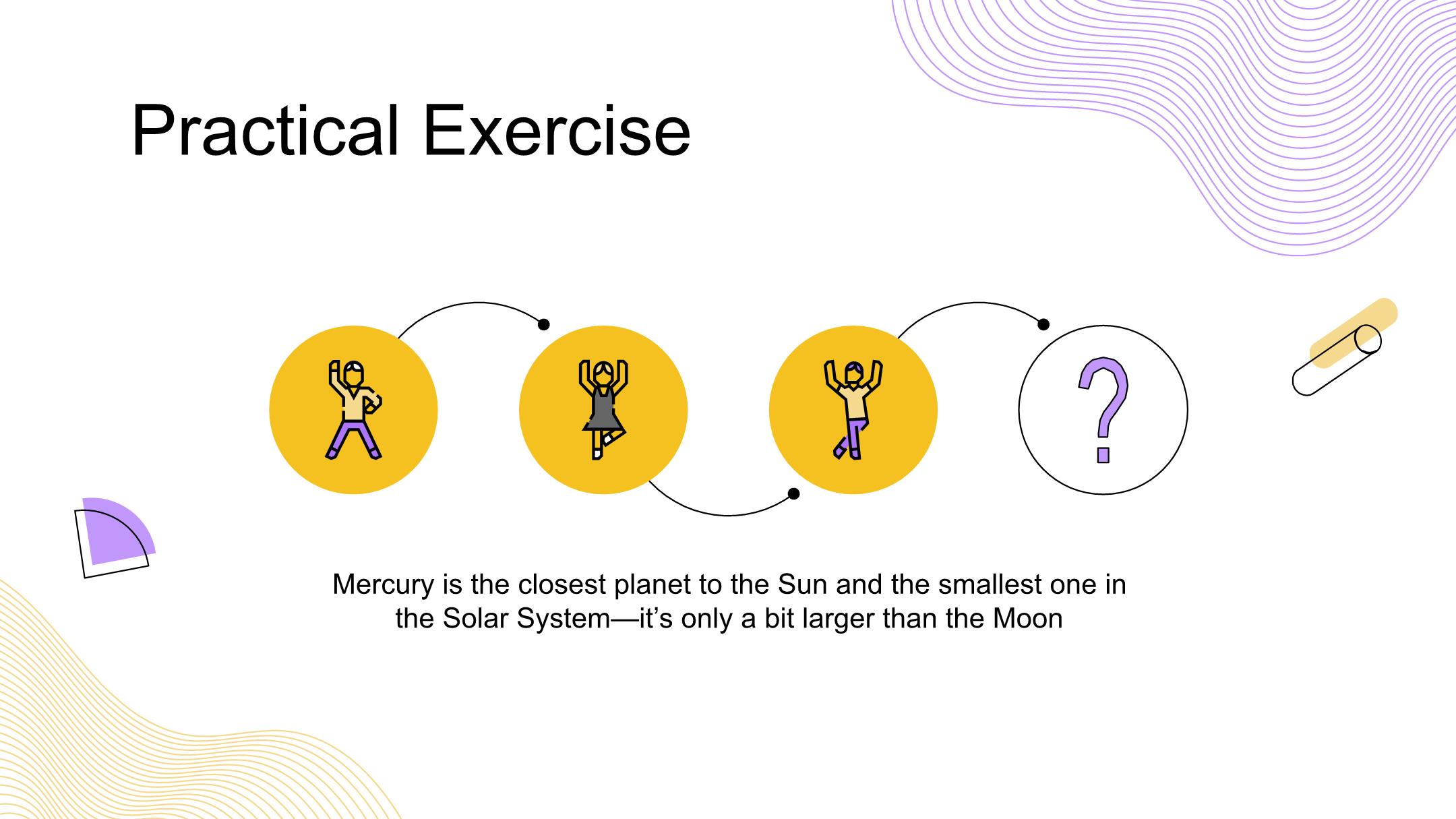 Practical Exercise

?

Mercury is the closest planet to the Sun and the smallest one in the Solar System—it's only a bit larger than the Moon